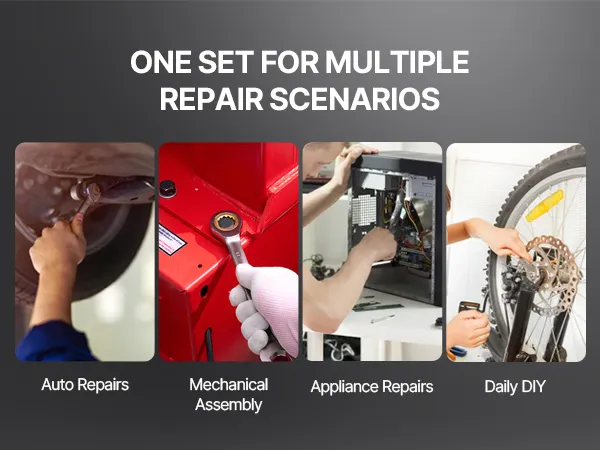 ONE SET FOR MULTIPLE REPAIR SCENARIOS

Auto Repairs

Mechanical Assembly

Appliance Repairs

Daily DIY